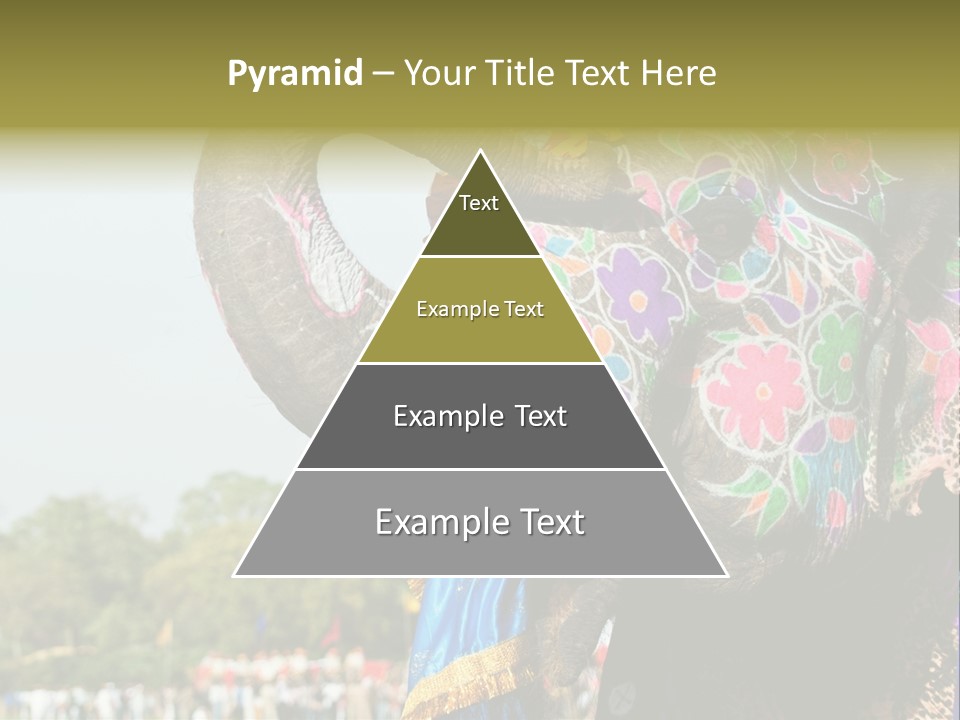 Pyramid – Your Title Text Here

Text

Example Text

Example Text

Example Text